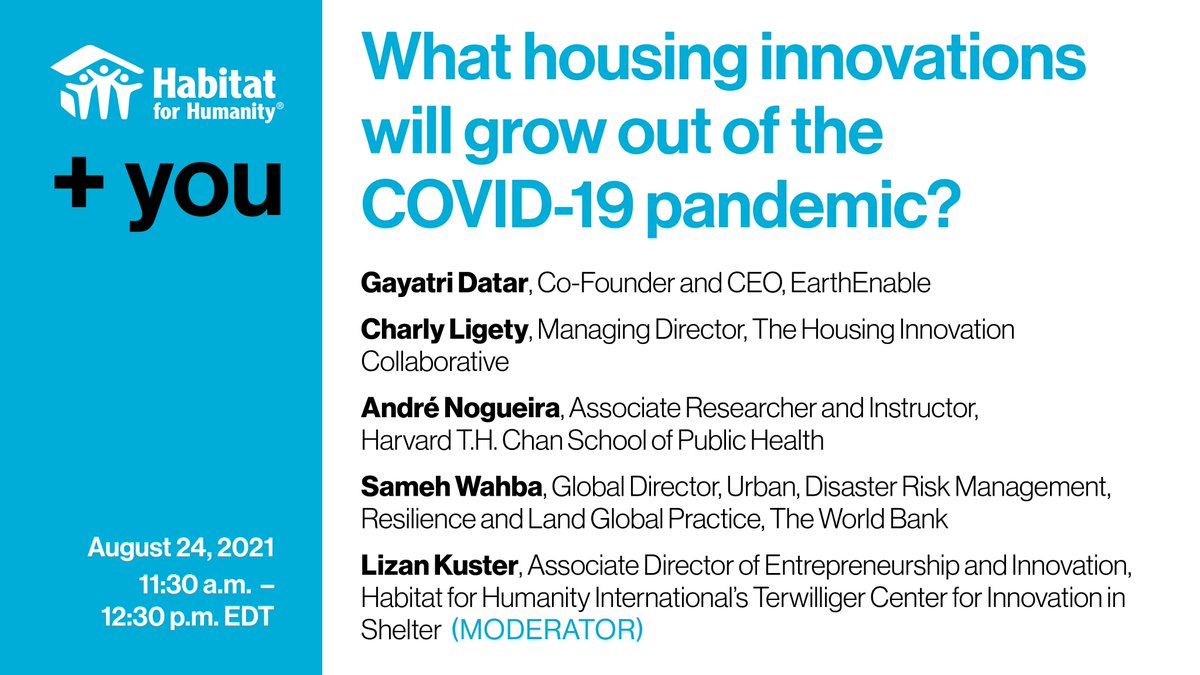 Habitat for Humanity®

+ you

August 24, 2021
11:30 a.m. –
12:30 p.m. EDT

What housing innovations will grow out of the COVID-19 pandemic?

Gayatri Datar, Co-Founder and CEO, EarthEnable

Charly Ligety, Managing Director, The Housing Innovation Collaborative

André Nogueira, Associate Researcher and Instructor, Harvard T.H. Chan School of Public Health

Sameh Wahba, Global Director, Urban, Disaster Risk Management, Resilience and Land Global Practice, The World Bank

Lizan Kuster, Associate Director of Entrepreneurship and Innovation, Habitat for Humanity International's Terwilliger Center for Innovation in Shelter (MODERATOR)